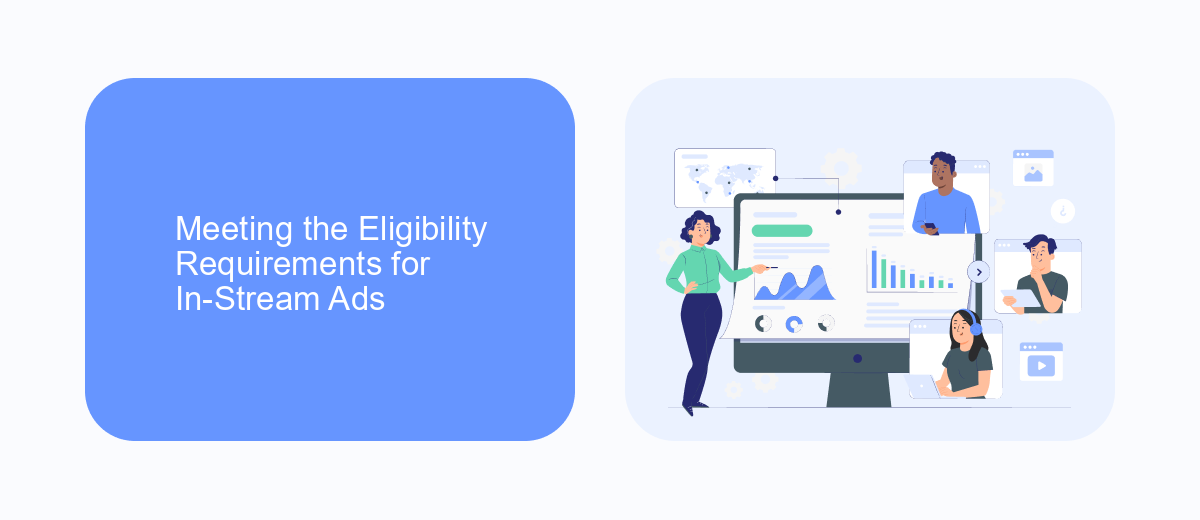 Meeting the Eligibility Requirements for In-Stream Ads